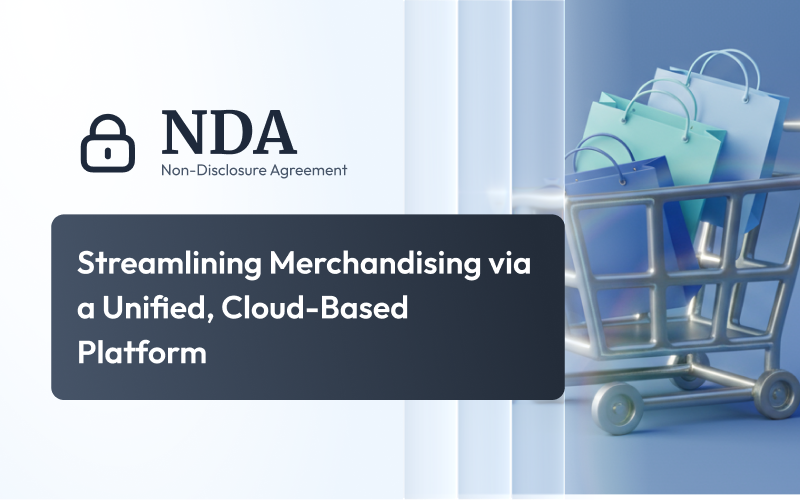 NDA
Non-Disclosure Agreement

Streamlining Merchandising via a Unified, Cloud-Based Platform